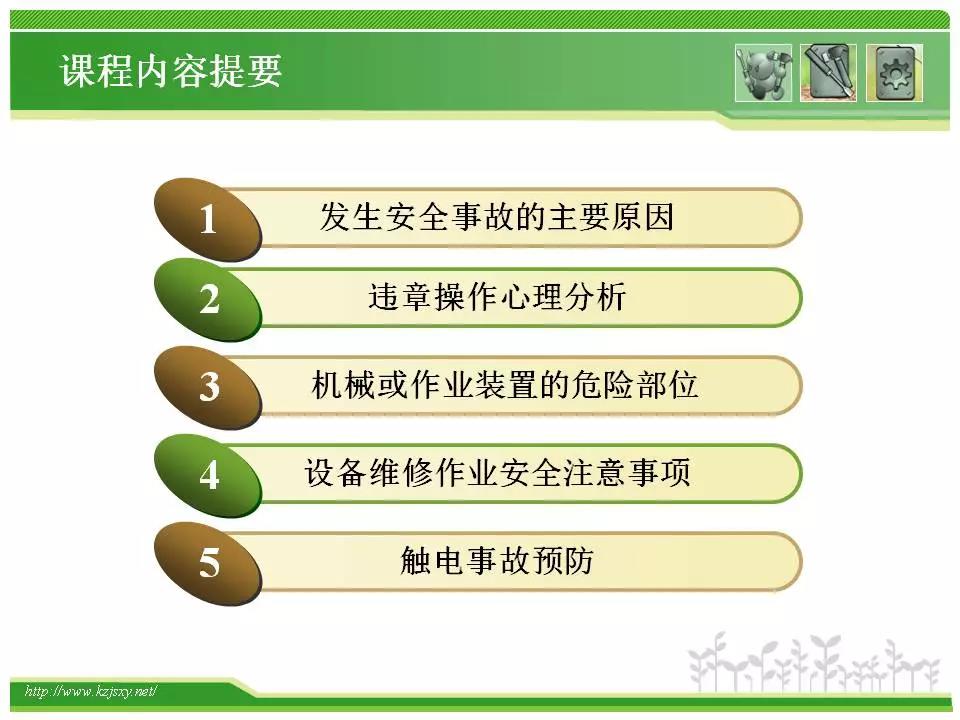 课程内容提要

1 发生安全事故的主要原因

2 违章操作心理分析

3 机械或作业装置的危险部位

4 设备维修作业安全注意事项

5 触电事故预防

http://www.kzjsxy.net/